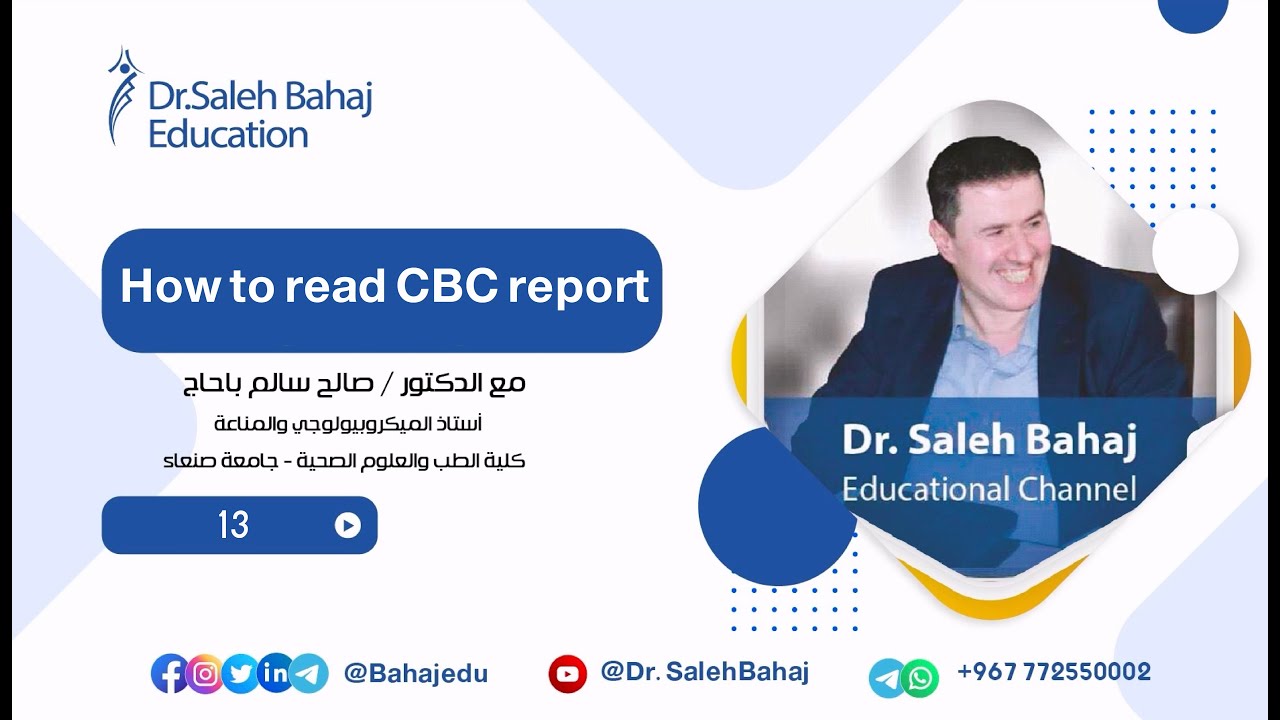 Dr.Saleh Bahaj Education

How to read CBC report

مع الدكتور / صالح سالم باحاج
أستاذ الميكروبيولوجي والمناعة
كلية الطب والعلوم الصحية - جامعة صنعاء

13

Dr. Saleh Bahaj
Educational Channel

@Bahajedu

@Dr. SalehBahaj

+967 772550002